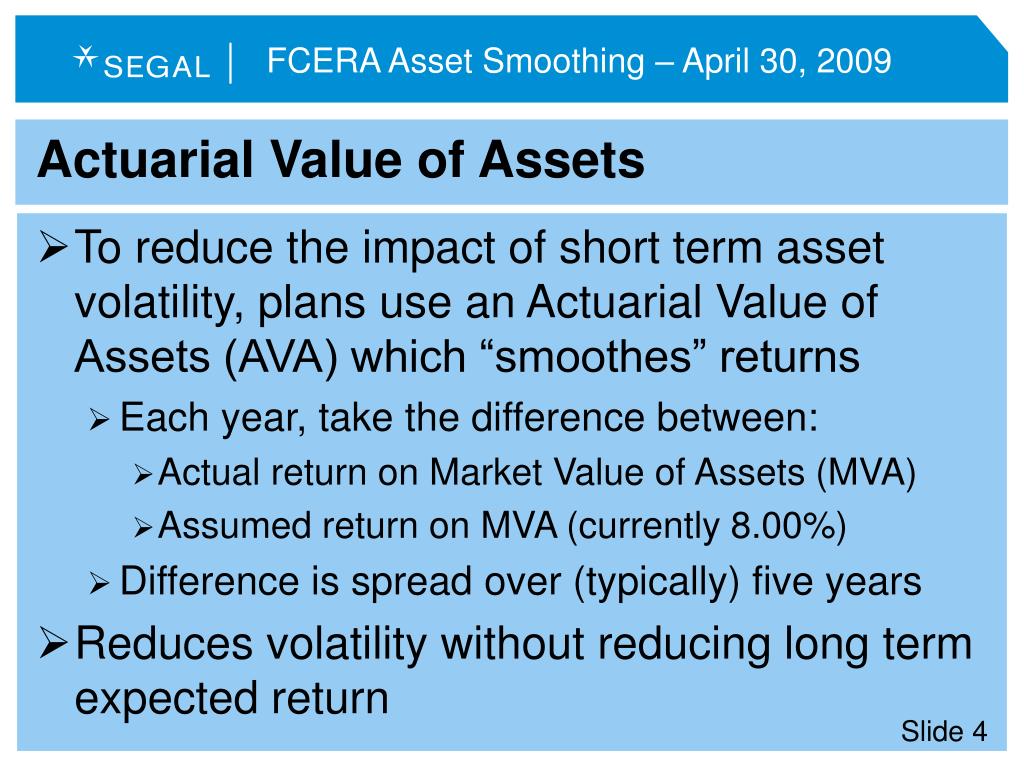 SEGAL | FCERA Asset Smoothing – April 30, 2009

Actuarial Value of Assets

➢ To reduce the impact of short term asset volatility, plans use an Actuarial Value of Assets (AVA) which “smoothes” returns

➢ Each year, take the difference between:

➢ Actual return on Market Value of Assets (MVA)

➢ Assumed return on MVA (currently 8.00%)

➢ Difference is spread over (typically) five years

➢ Reduces volatility without reducing long term expected return

Slide 4